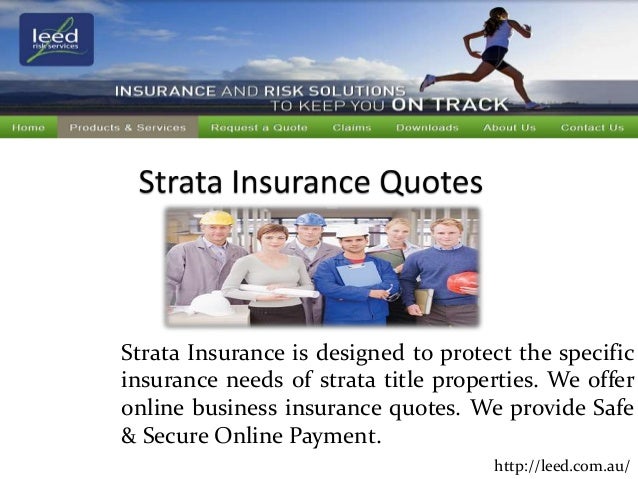 leed
risk services

INSURANCE AND RISK SOLUTIONS
TO KEEP YOU ON TRACK

Home Products & Services Request a Quote Claims Downloads About Us Contact Us

Strata Insurance Quotes

Strata Insurance is designed to protect the specific insurance needs of strata title properties. We offer online business insurance quotes. We provide Safe & Secure Online Payment.

http://leed.com.au/